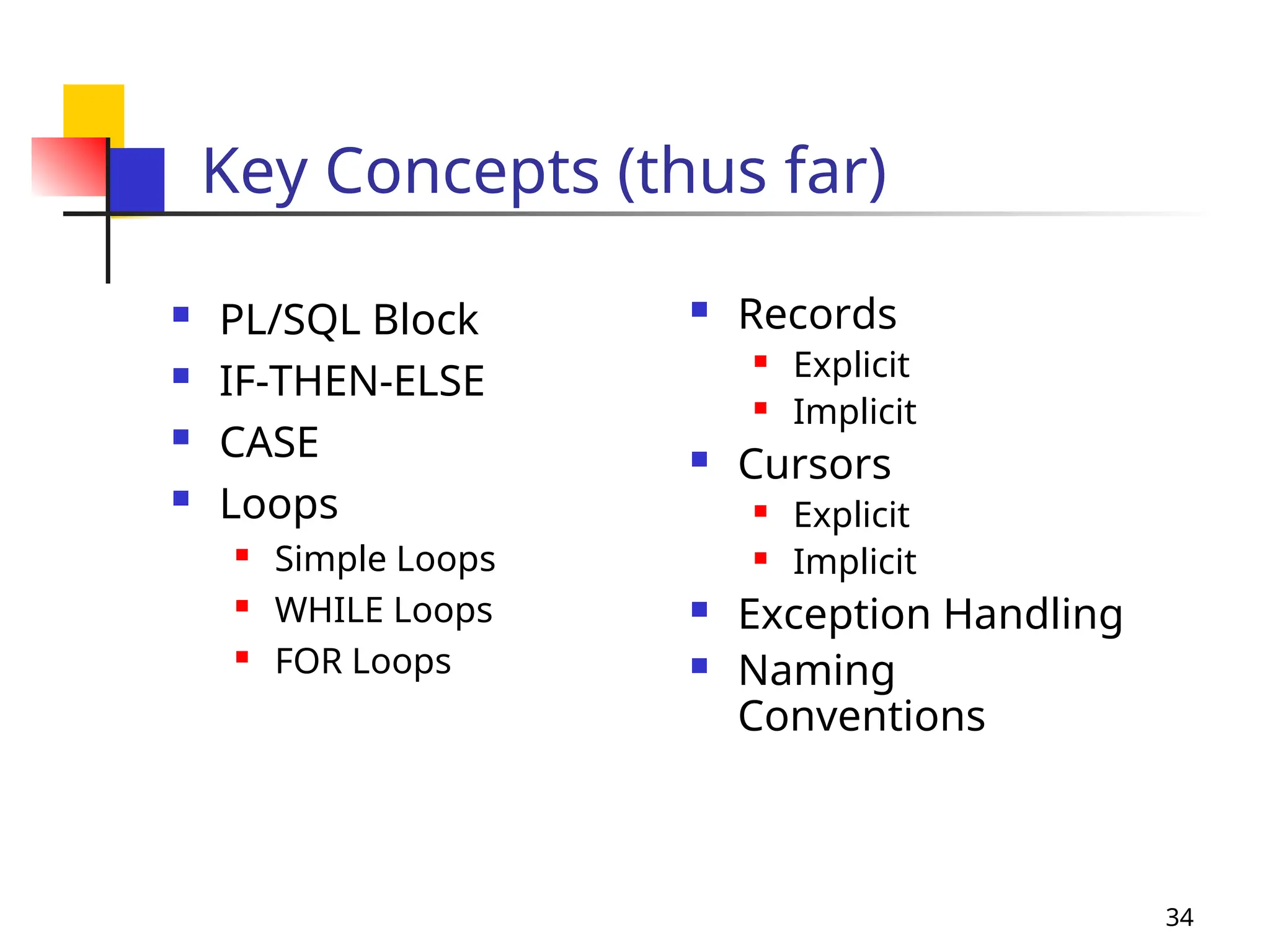 Key Concepts (thus far)

- PL/SQL Block
- IF-THEN-ELSE
- CASE
- Loops
  - Simple Loops
  - WHILE Loops
  - FOR Loops

- Records
  - Explicit
  - Implicit
- Cursors
  - Explicit
  - Implicit
- Exception Handling
- Naming Conventions

34